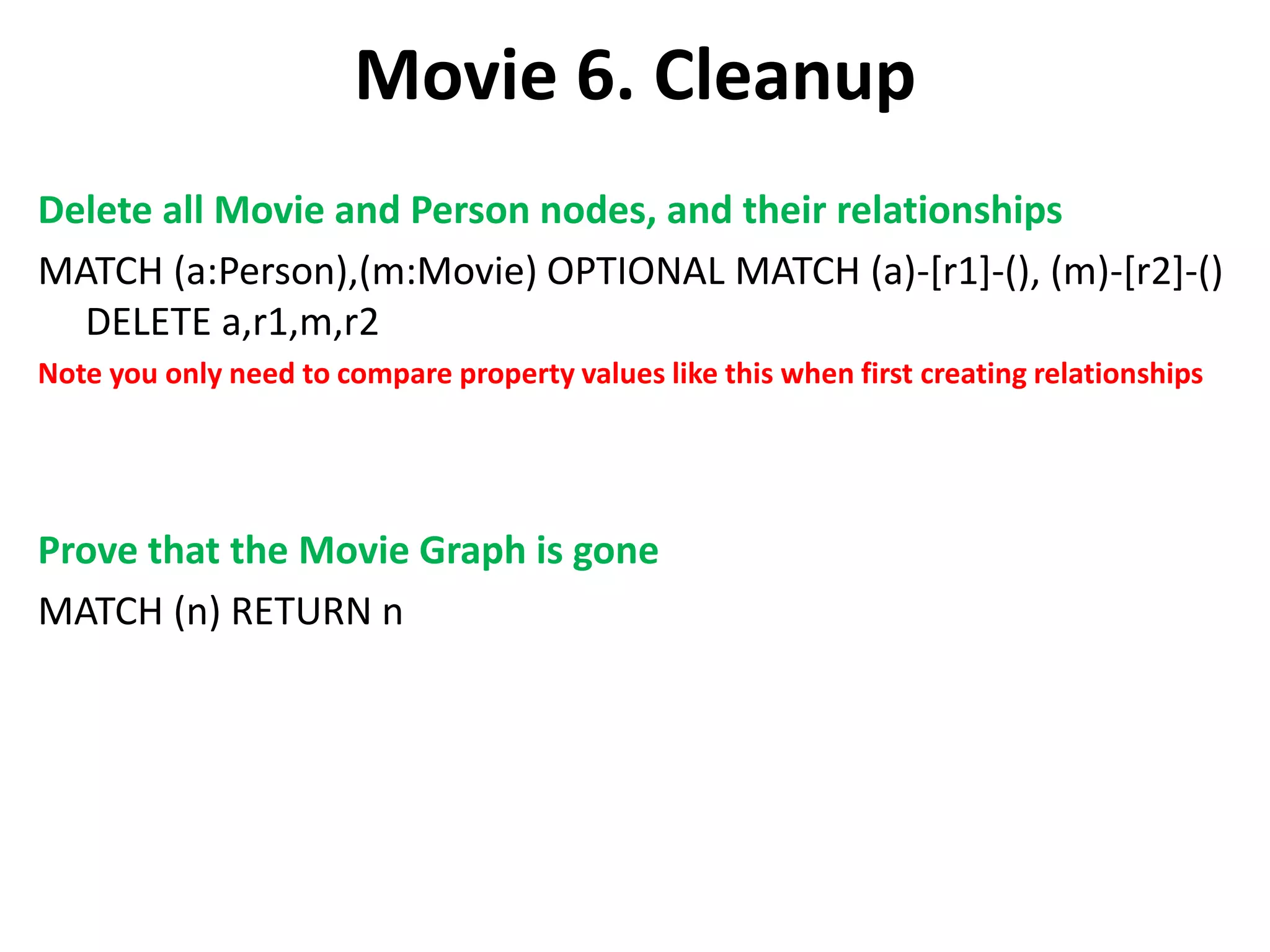 Movie 6. Cleanup

Delete all Movie and Person nodes, and their relationships

MATCH (a:Person),(m:Movie) OPTIONAL MATCH (a)-[r1]-(), (m)-[r2]-() DELETE a,r1,m,r2

Note you only need to compare property values like this when first creating relationships

Prove that the Movie Graph is gone

MATCH (n) RETURN n